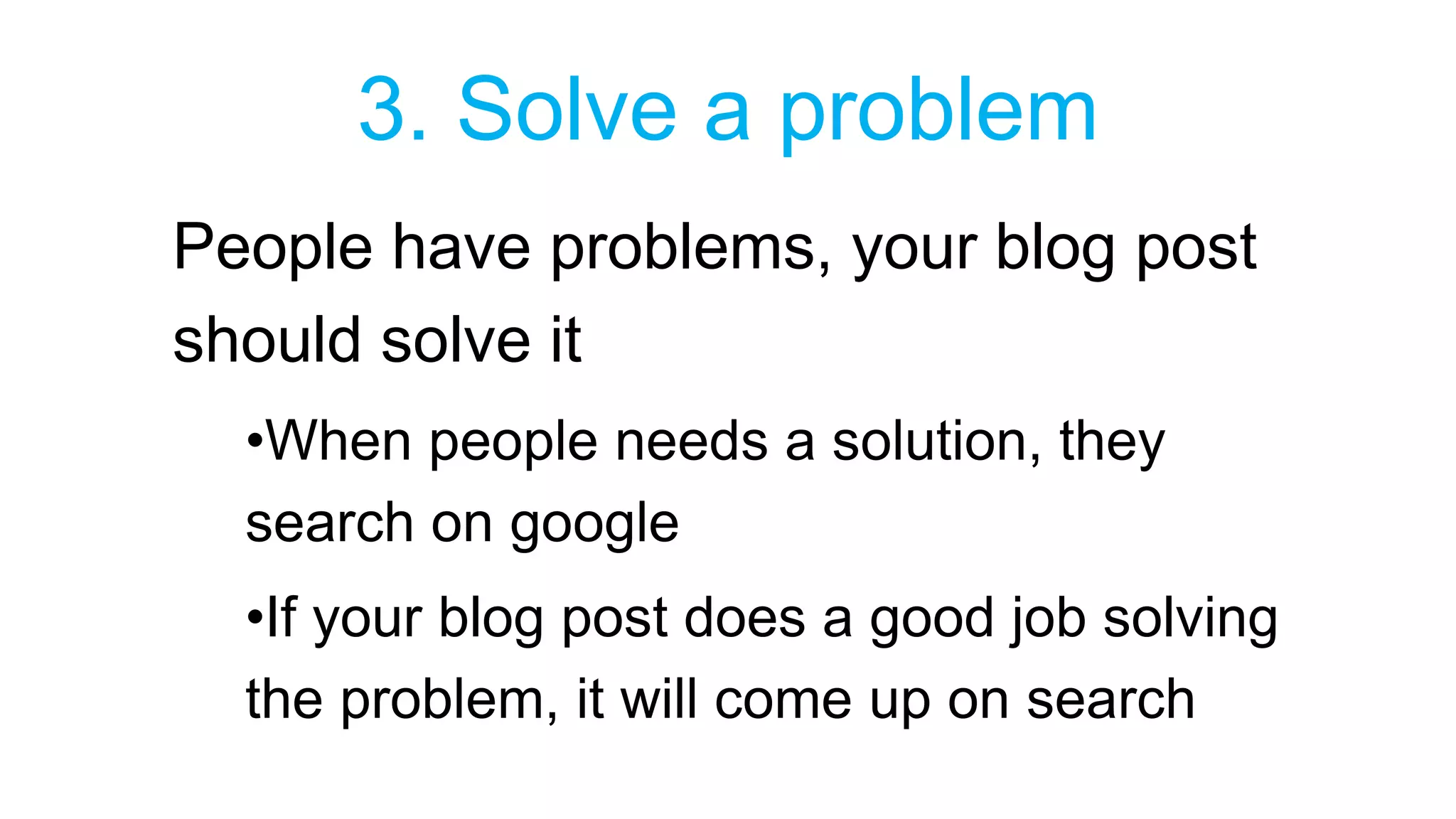 3. Solve a problem

People have problems, your blog post should solve it

•When people needs a solution, they search on google

•If your blog post does a good job solving the problem, it will come up on search